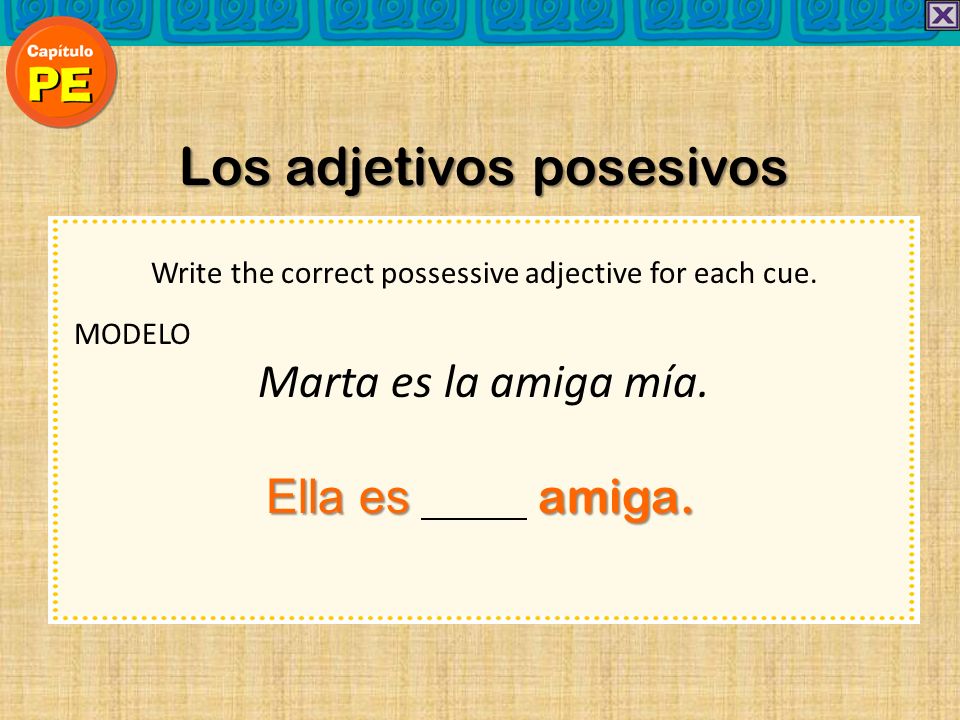 Capítulo
PE

Los adjetivos posesivos

Write the correct possessive adjective for each cue.

MODELO

Marta es la amiga mía.

Ella es _____ amiga.